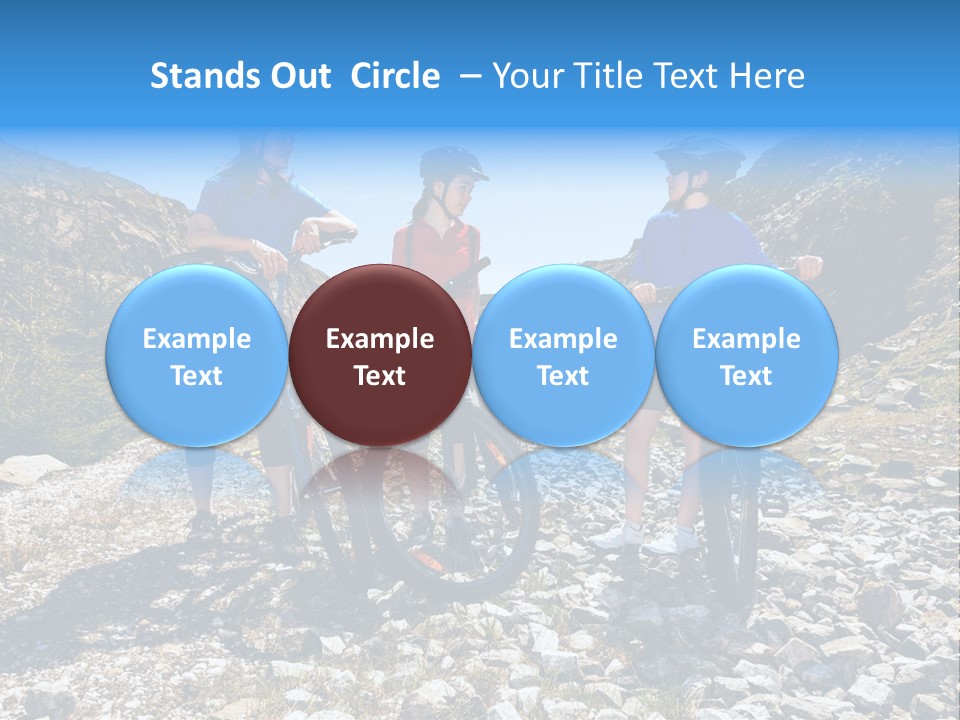 Stands Out Circle – Your Title Text Here

Example Text

Example Text

Example Text

Example Text